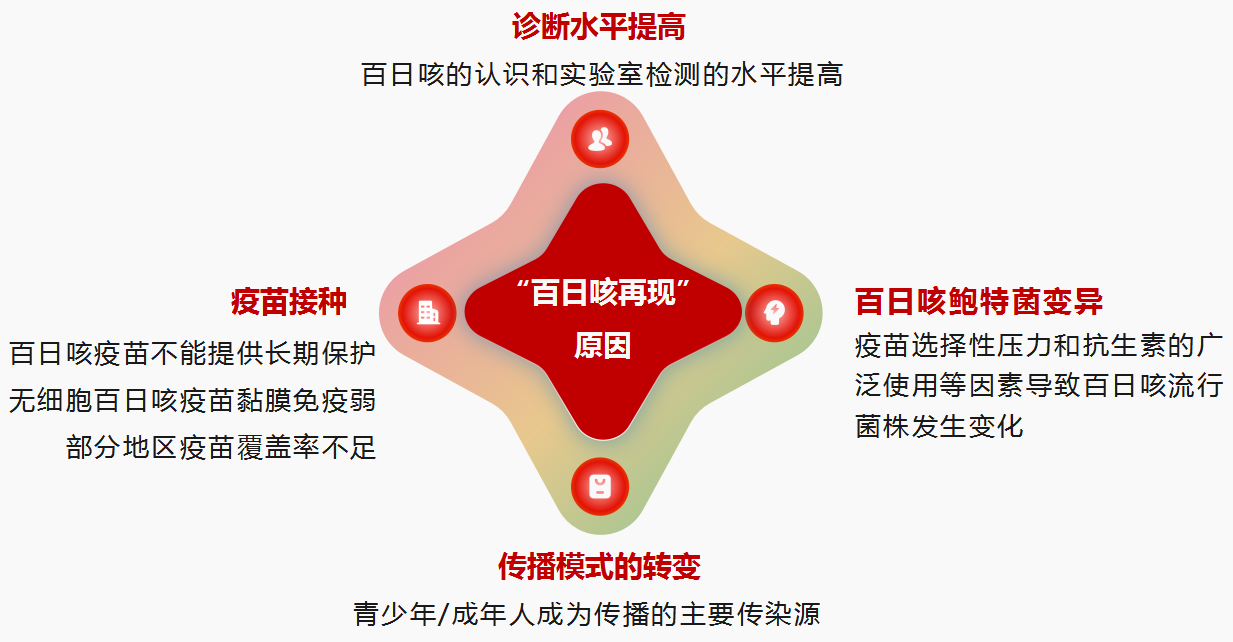 诊断水平提高

百日咳的认识和实验室检测的水平提高

疫苗接种

百日咳疫苗不能提供长期保护
无细胞百日咳疫苗黏膜免疫弱
部分地区疫苗覆盖率不足

“百日咳再现”
原因

百日咳鲍特菌变异

疫苗选择性压力和抗生素的广泛使用等因素导致百日咳流行菌株发生变化

传播模式的转变

青少年/成年人成为传播的主要传染源